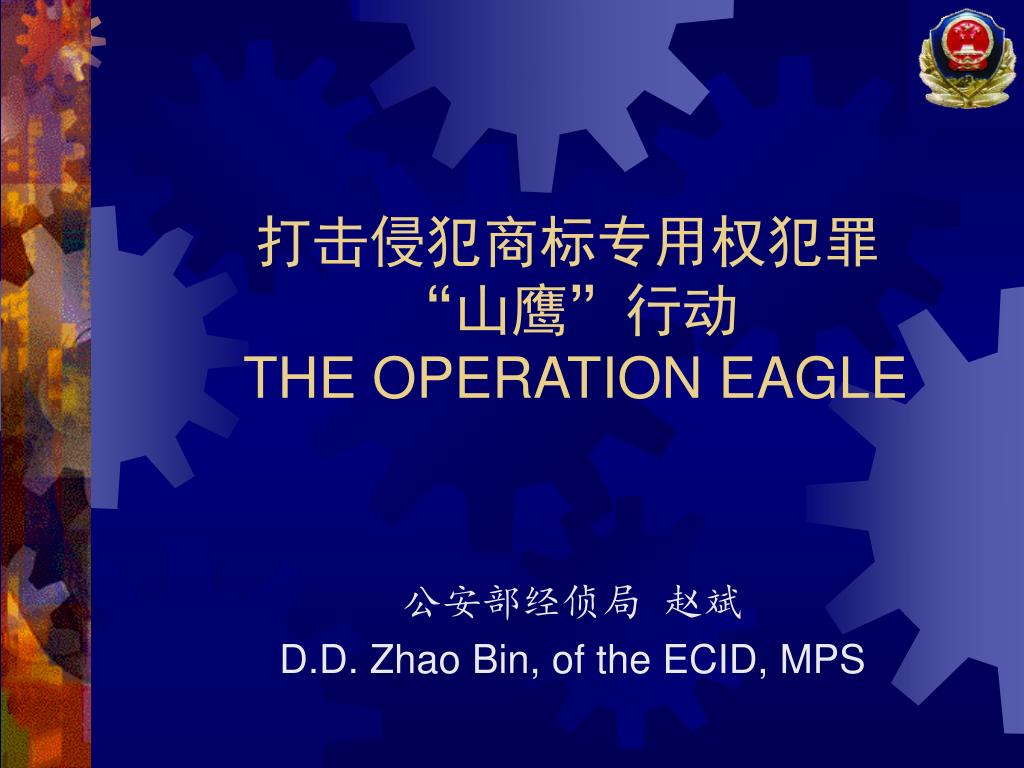 打击侵犯商标专用权犯罪
“山鹰”行动
THE OPERATION EAGLE

公安部经侦局 赵斌
D.D. Zhao Bin, of the ECID, MPS